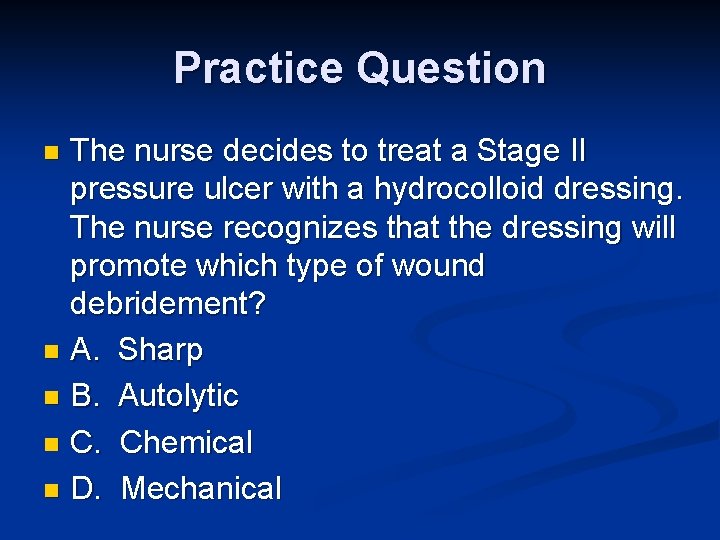 Practice Question

The nurse decides to treat a Stage II pressure ulcer with a hydrocolloid dressing. The nurse recognizes that the dressing will promote which type of wound debridement?

A. Sharp

B. Autolytic

C. Chemical

D. Mechanical